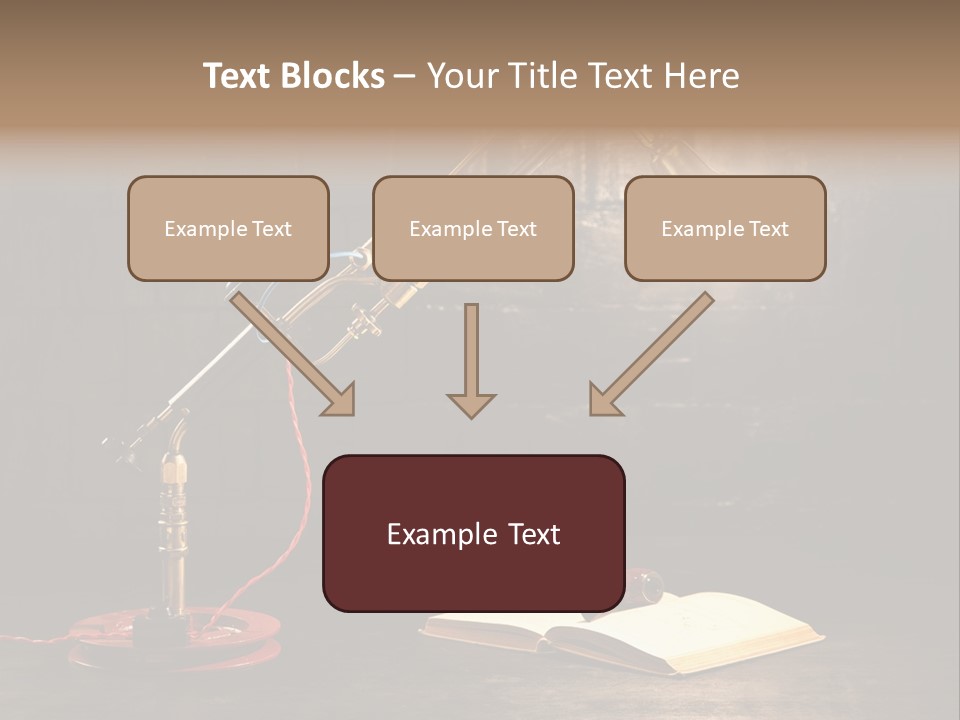 Text Blocks – Your Title Text Here

Example Text

Example Text

Example Text

Example Text